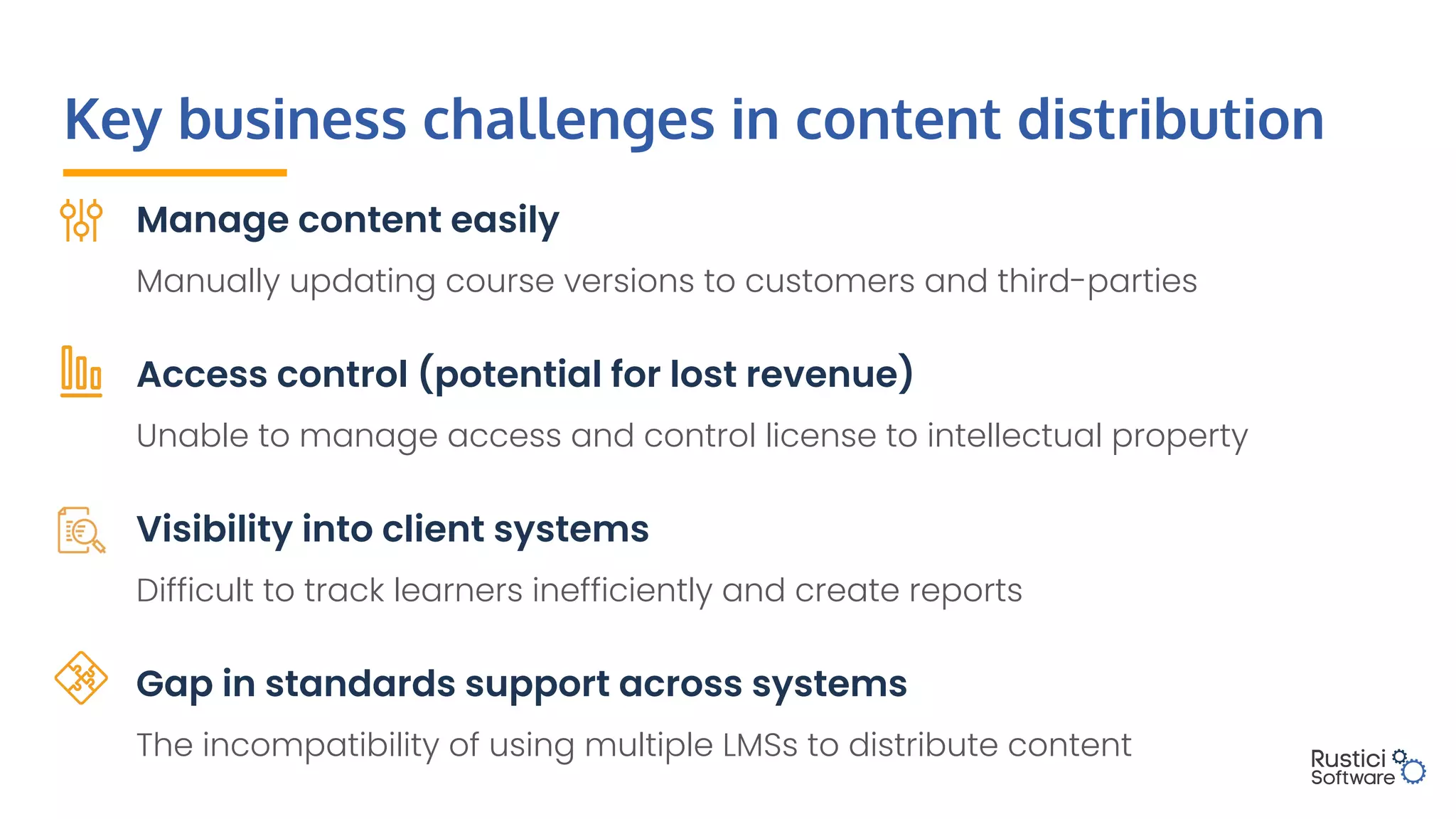 Key business challenges in content distribution

Manage content easily

Manually updating course versions to customers and third-parties

Access control (potential for lost revenue)

Unable to manage access and control license to intellectual property

Visibility into client systems

Difficult to track learners inefficiently and create reports

Gap in standards support across systems

The incompatibility of using multiple LMSs to distribute content

Rustici Software